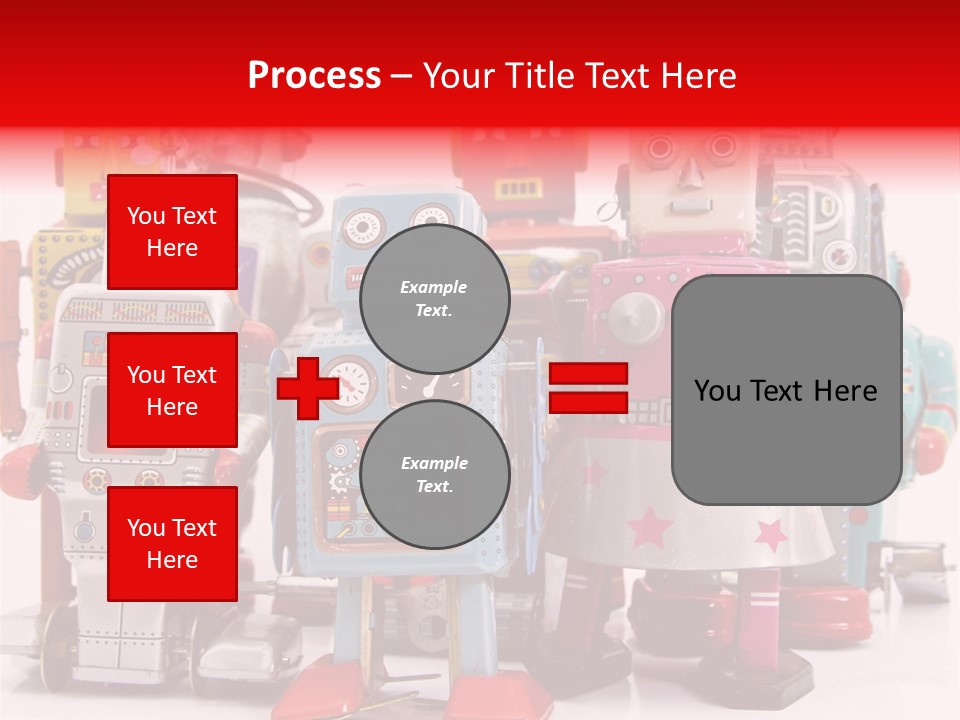 Process – Your Title Text Here

You Text Here

You Text Here

You Text Here

Example Text.

Example Text.

You Text Here